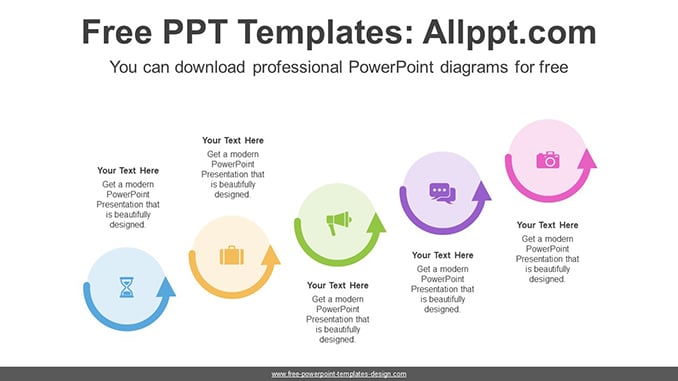 Free PPT Templates: Allppt.com

You can download professional PowerPoint diagrams for free

Your Text Here

Get a modern PowerPoint Presentation that is beautifully designed.

Your Text Here

Get a modern PowerPoint Presentation that is beautifully designed.

Your Text Here

Get a modern PowerPoint Presentation that is beautifully designed.

Your Text Here

Get a modern PowerPoint Presentation that is beautifully designed.

Your Text Here

Get a modern PowerPoint Presentation that is beautifully designed.

www.free-powerpoint-templates-design.com